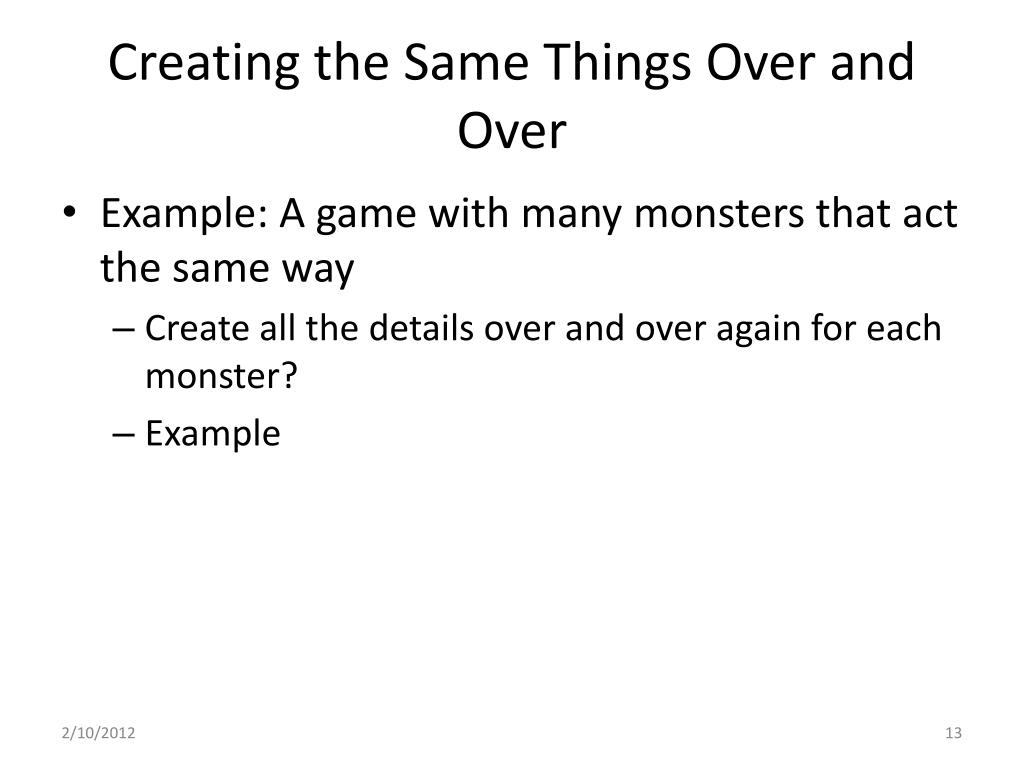 Creating the Same Things Over and Over

• Example: A game with many monsters that act the same way
– Create all the details over and over again for each monster?
– Example

2/10/2012

13